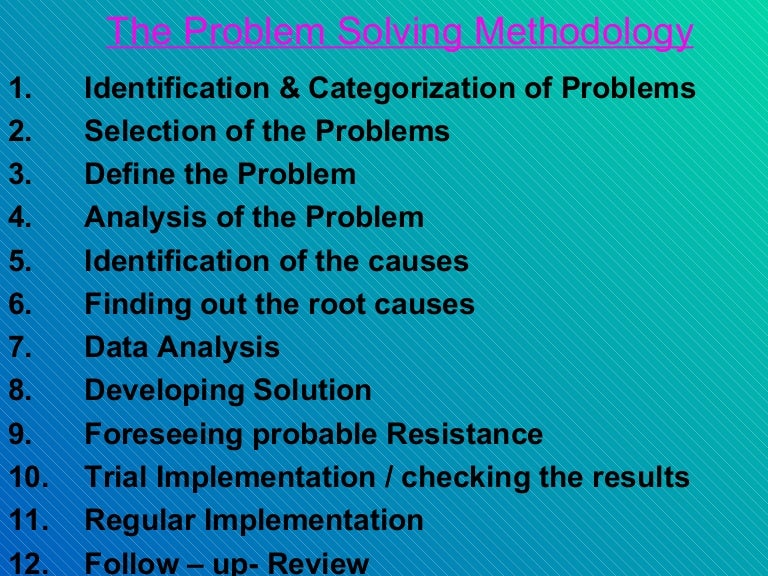 The Problem Solving Methodology

1. Identification & Categorization of Problems
2. Selection of the Problems
3. Define the Problem
4. Analysis of the Problem
5. Identification of the causes
6. Finding out the root causes
7. Data Analysis
8. Developing Solution
9. Foreseeing probable Resistance
10. Trial Implementation / checking the results
11. Regular Implementation
12. Follow – up- Review